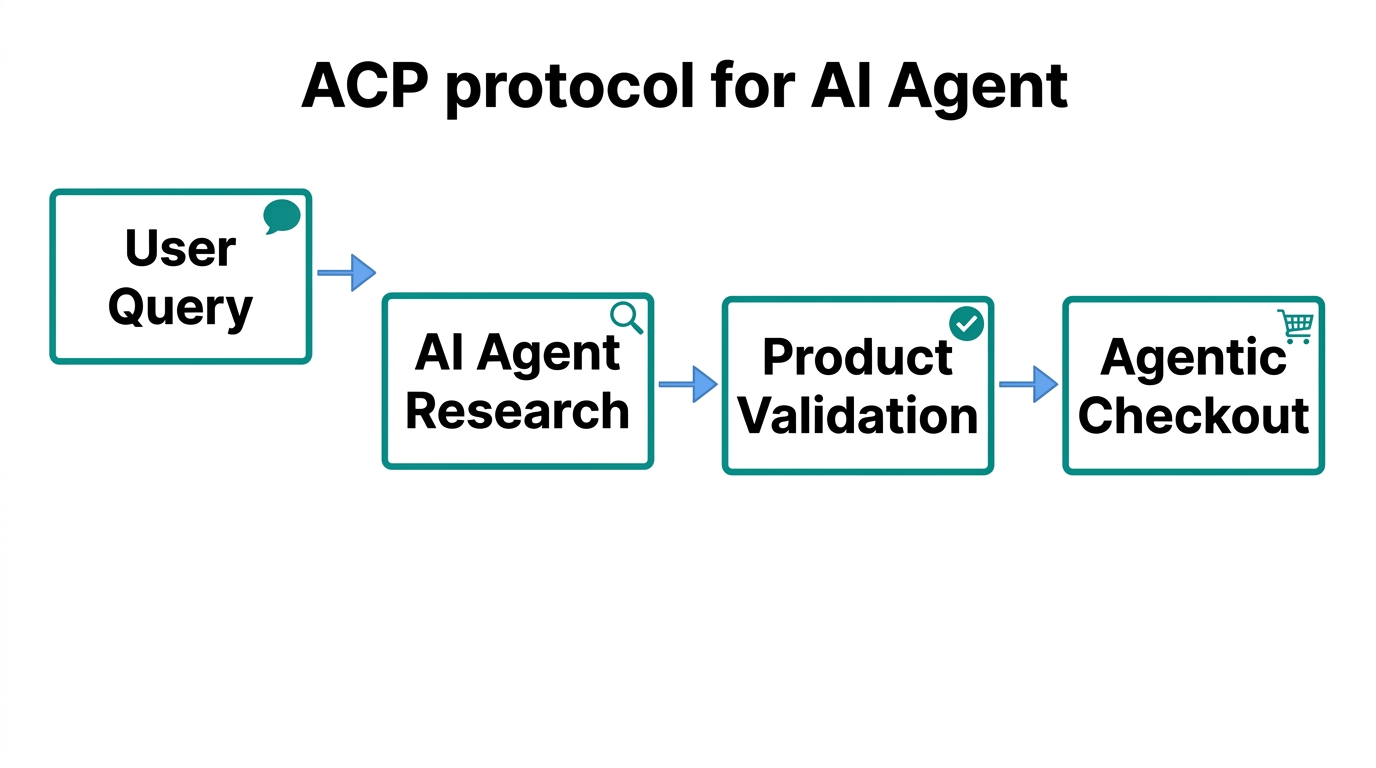 ACP protocol for AI Agent

User Query

AI Agent Research

Product Validation

Agentic Checkout